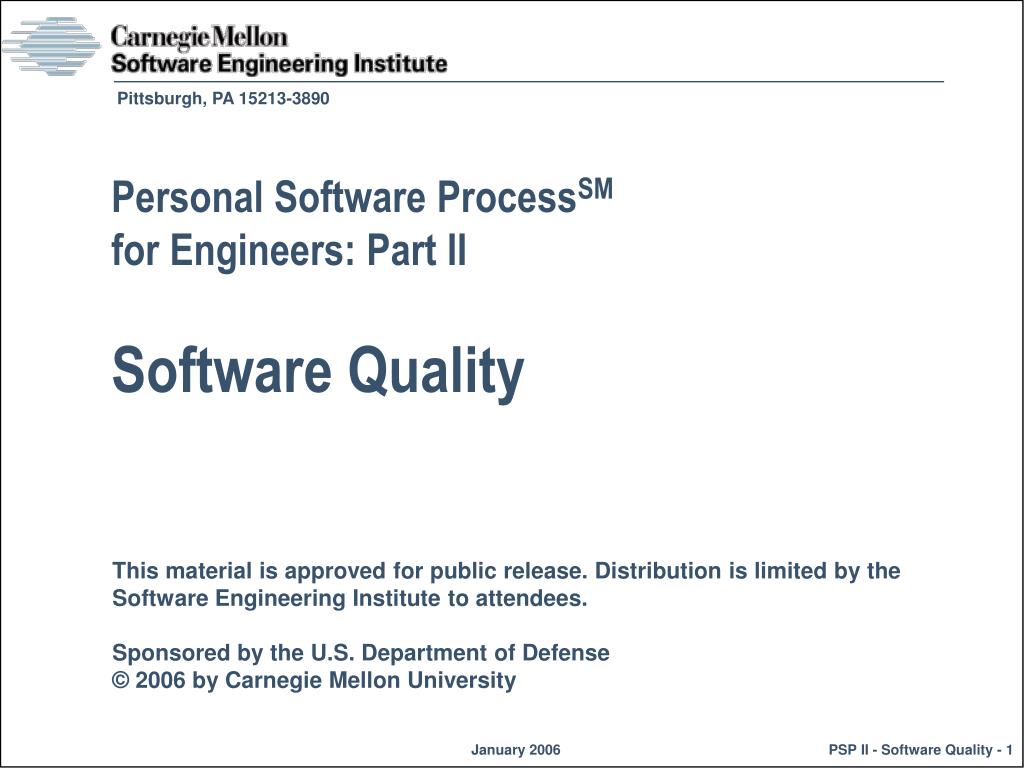 Carnegie Mellon
Software Engineering Institute

Pittsburgh, PA 15213-3890

Personal Software Process$^{SM}$
for Engineers: Part II

Software Quality

This material is approved for public release. Distribution is limited by the Software Engineering Institute to attendees.

Sponsored by the U.S. Department of Defense
© 2006 by Carnegie Mellon University

January 2006

PSP II - Software Quality - 1